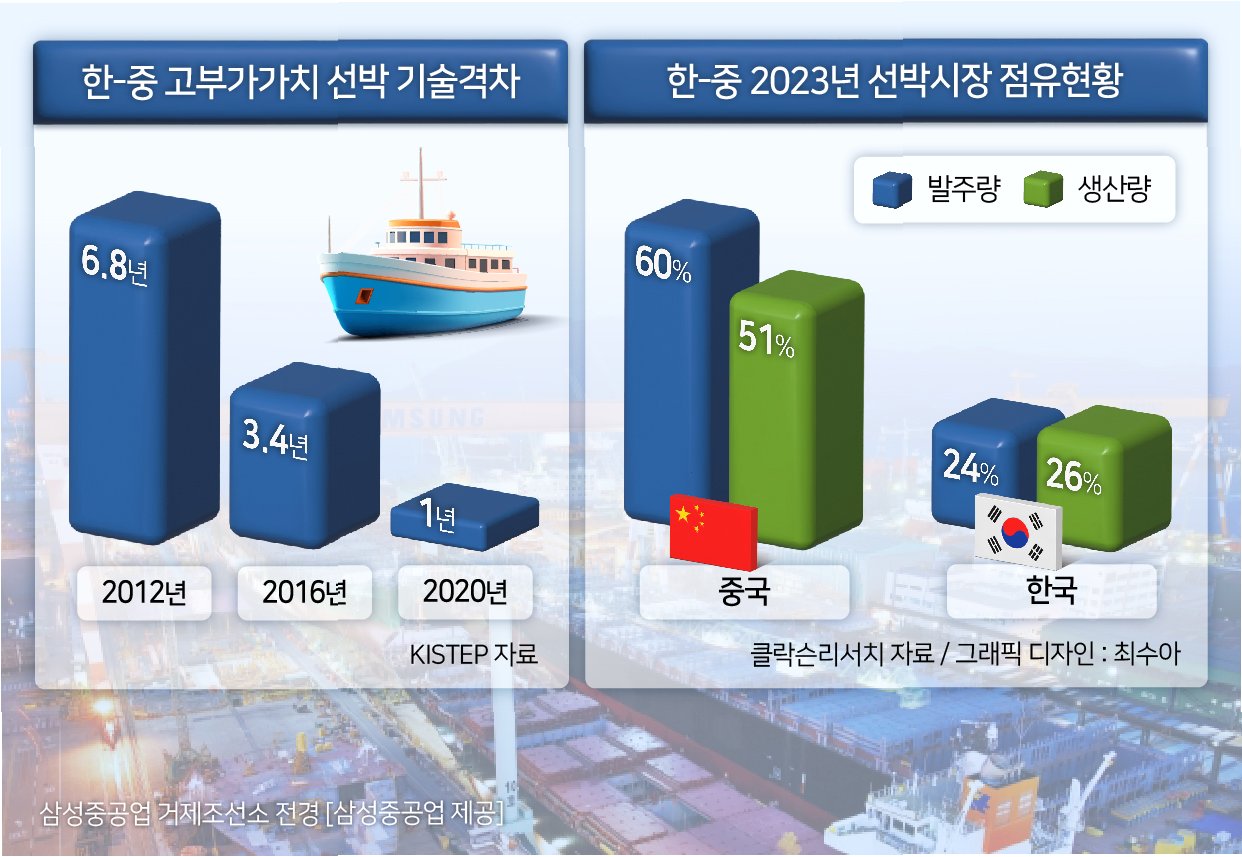 한-중 고부가가치 선박 기술격차

6.8년

3.4년

1년

2012년

2016년

2020년

KISTEP 자료

한-중 2023년 선박시장 점유현황

발주량

생산량

60%

51%

24%

26%

중국

한국

클락슨리서치 자료 / 그래픽 디자인 : 최수아

삼성중공업 거제조선소 전경 [삼성중공업 제공]